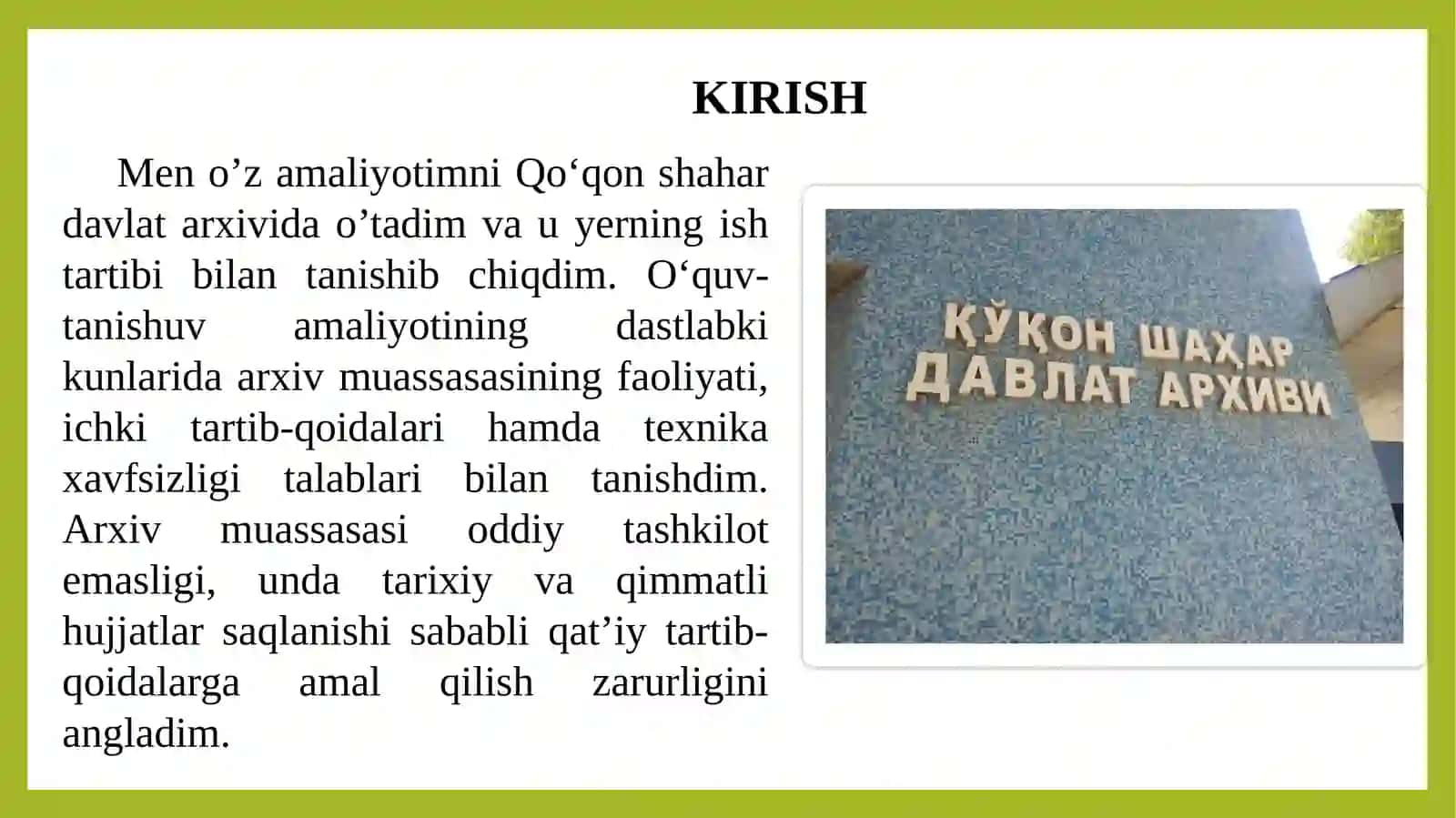 KIRISH

Men o’z amaliyotimni Qo‘qon shahar davlat arxivida o’tadim va u yerning ish tartibi bilan tanishib chiqdim. O‘quv-tanishuv amaliyotining dastlabki kunlarida arxiv muassasasining faoliyati, ichki tartib-qoidalari hamda texnika xavfsizligi talablari bilan tanishdim. Arxiv muassasasi oddiy tashkilot emasligi, unda tarixiy va qimmatli hujjatlar saqlanishi sababli qat’iy tartib-qoidalarga amal qilish zarurligini angladim.

ҚЎҚОН ШАҲАР
ДАВЛАТ АРХИВИ